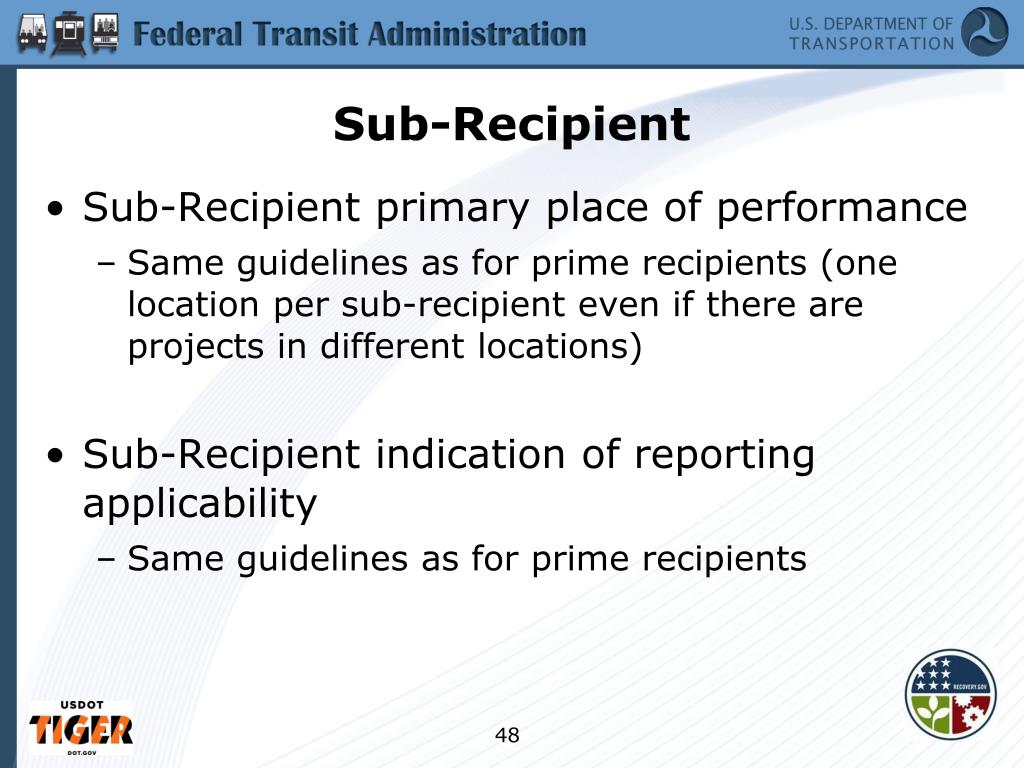 Federal Transit Administration

U.S. DEPARTMENT OF TRANSPORTATION

Sub-Recipient

• Sub-Recipient primary place of performance
– Same guidelines as for prime recipients (one location per sub-recipient even if there are projects in different locations)

• Sub-Recipient indication of reporting applicability
– Same guidelines as for prime recipients

USDOT
TIGER
DOT.GOV

48

RECOVERY.GOV